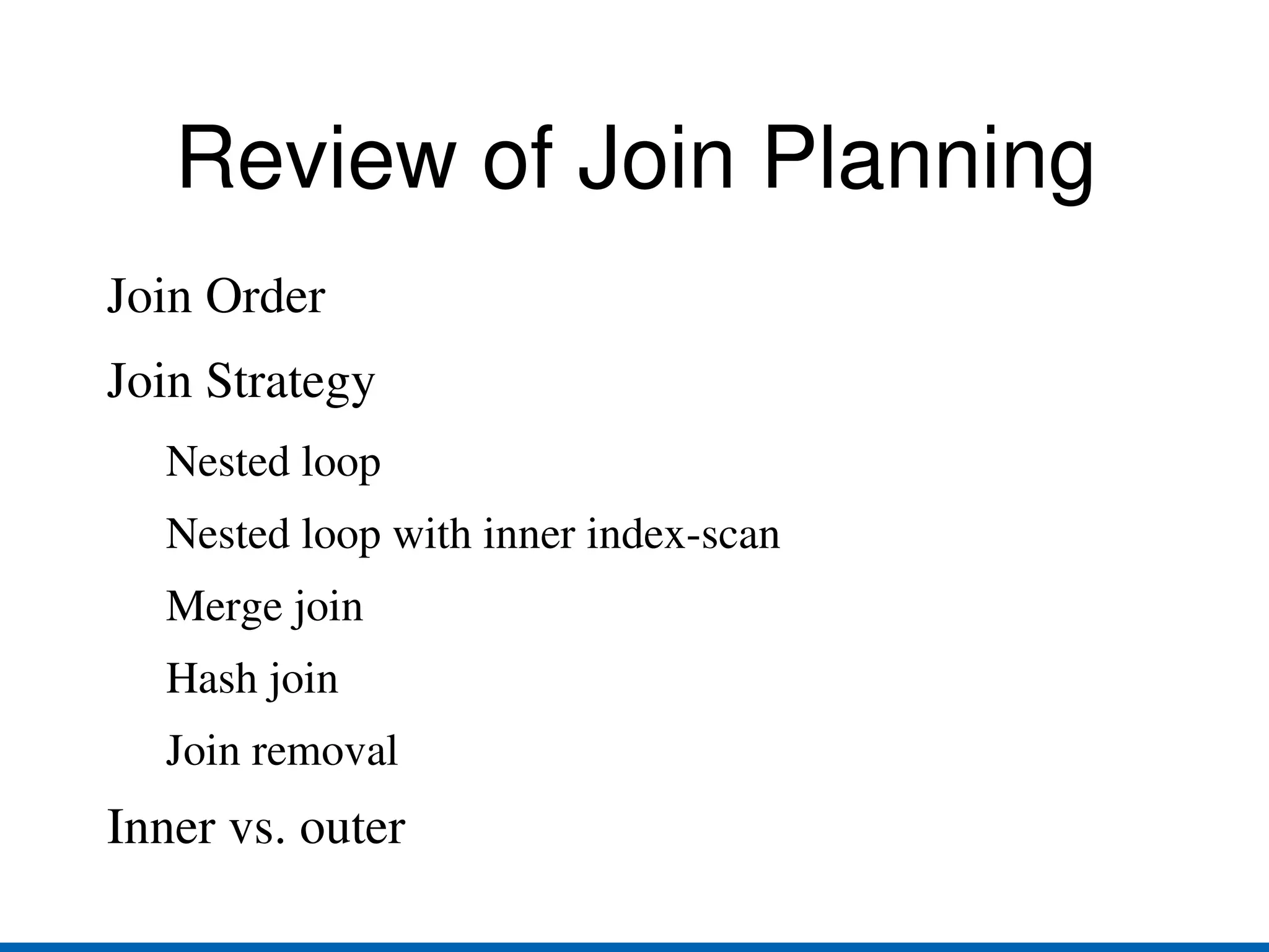 Review of Join Planning

Join Order

Join Strategy

Nested loop

Nested loop with inner index-scan

Merge join

Hash join

Join removal

Inner vs. outer